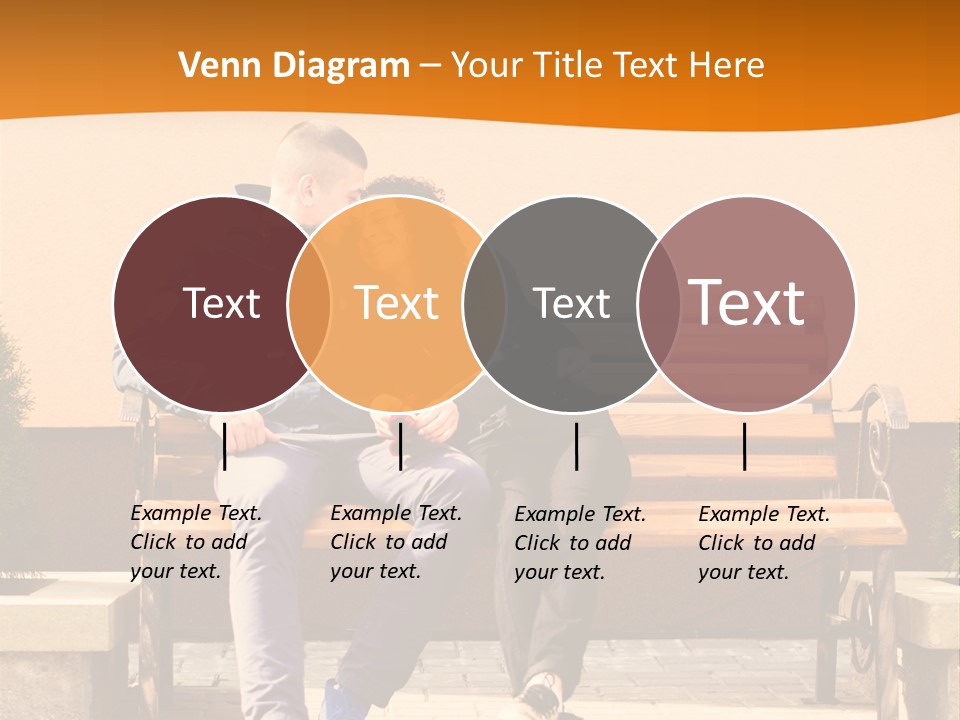 Venn Diagram – Your Title Text Here

Text

Text

Text

Text

Example Text. Click to add your text.

Example Text. Click to add your text.

Example Text. Click to add your text.

Example Text. Click to add your text.